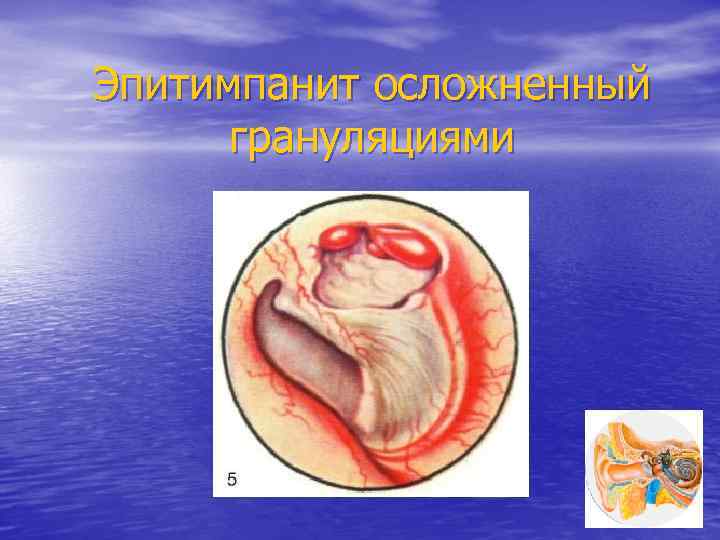 Эпитимпанит осложненный грануляциями

5